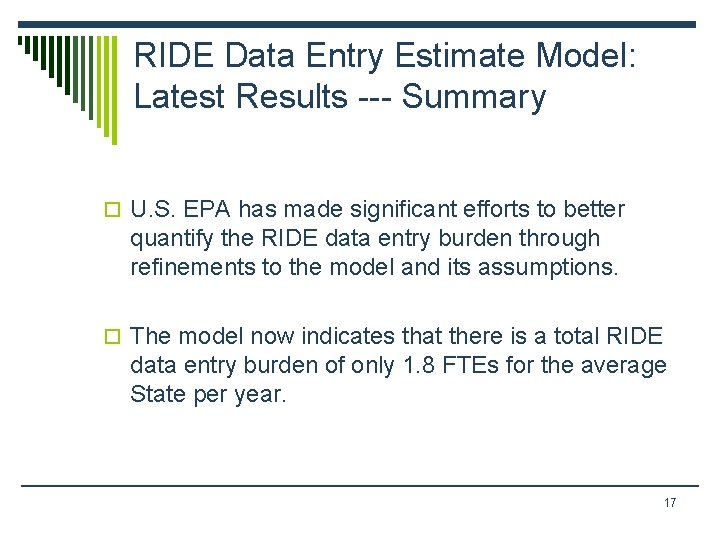 RIDE Data Entry Estimate Model: Latest Results --- Summary

U.S. EPA has made significant efforts to better quantify the RIDE data entry burden through refinements to the model and its assumptions.

The model now indicates that there is a total RIDE data entry burden of only 1.8 FTEs for the average State per year.

17